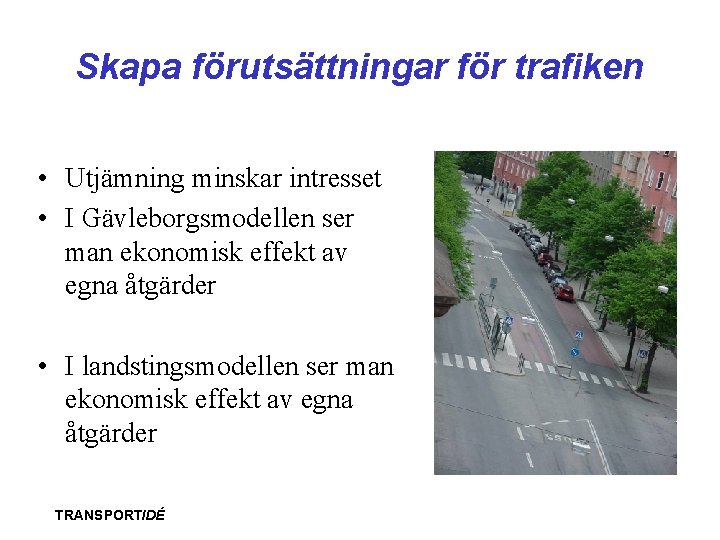 Skapa förutsättningar för trafiken

• Utjämning minskar intresset
• I Gävleborgsmodellen ser man ekonomisk effekt av egna åtgärder

• I landstingsmodellen ser man ekonomisk effekt av egna åtgärder

TRANSPORTIDÉ